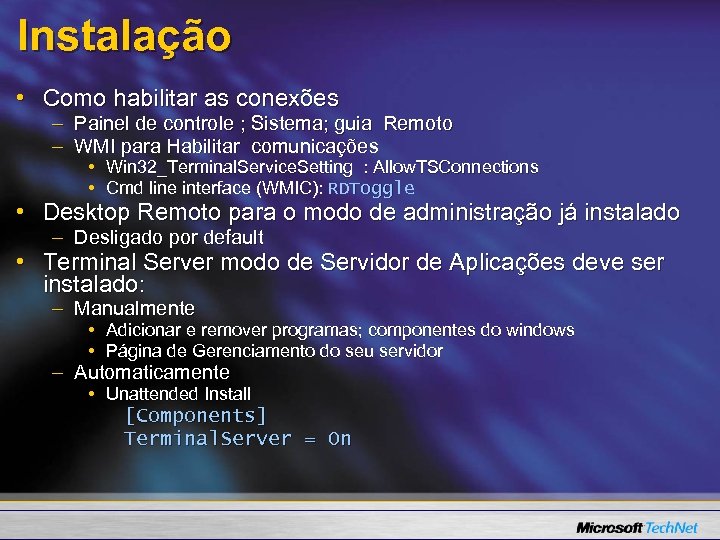 Instalação

• Como habilitar as conexões
 – Painel de controle ; Sistema; guia Remoto
 – WMI para Habilitar comunicações
  • Win32_TerminalServiceSetting : AllowTSConnections
  • Cmd line interface (WMIC): RDToggle
• Desktop Remoto para o modo de administração já instalado
 – Desligado por default
• Terminal Server modo de Servidor de Aplicações deve ser instalado:
 – Manualmente
  • Adicionar e remover programas; componentes do windows
  • Página de Gerenciamento do seu servidor
 – Automaticamente
  • Unattended Install
   [Components]
   TerminalServer = On

Microsoft TechNet